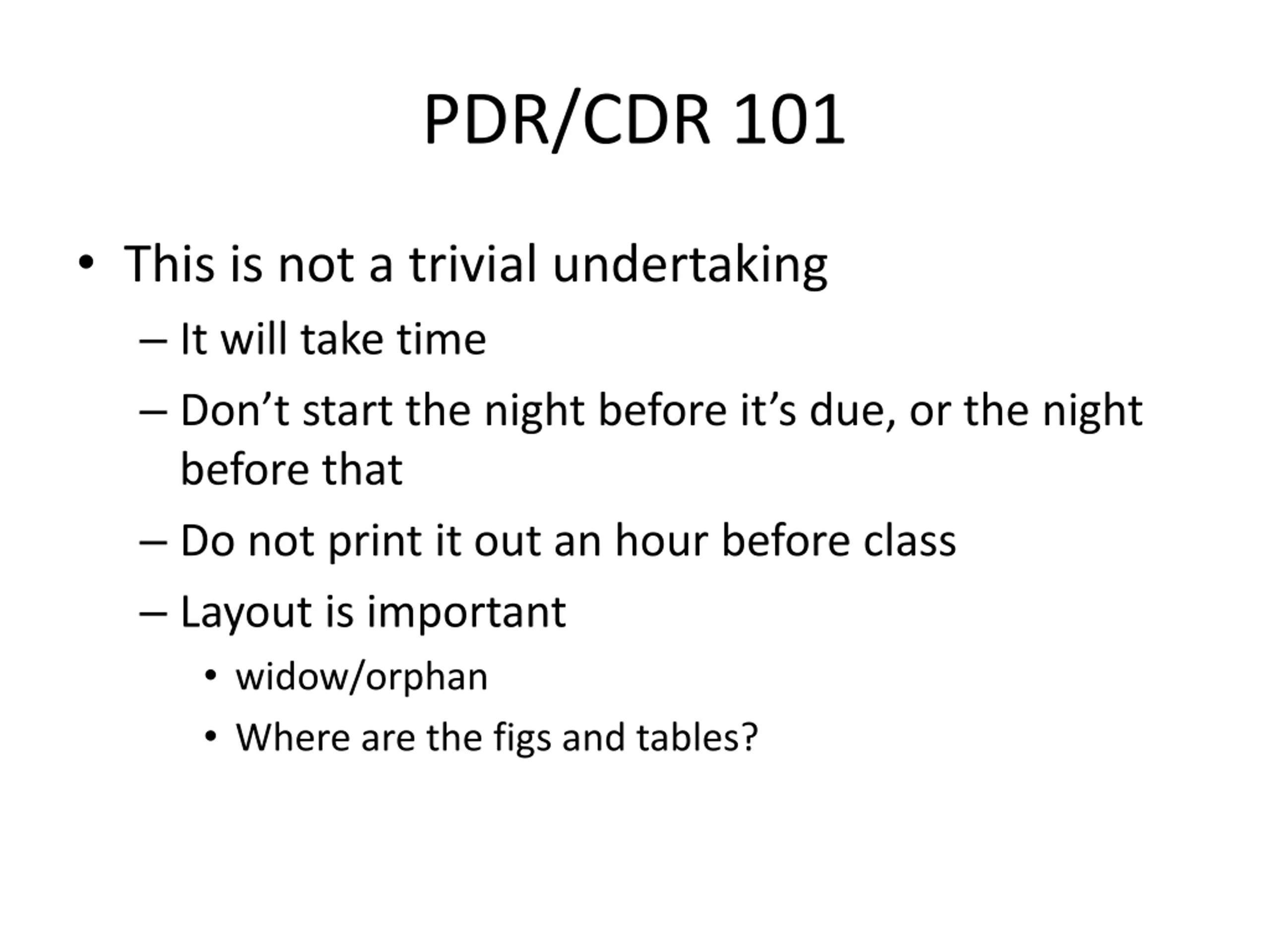 PDR/CDR 101

• This is not a trivial undertaking
– It will take time
– Don’t start the night before it’s due, or the night before that
– Do not print it out an hour before class
– Layout is important
• widow/orphan
• Where are the figs and tables?